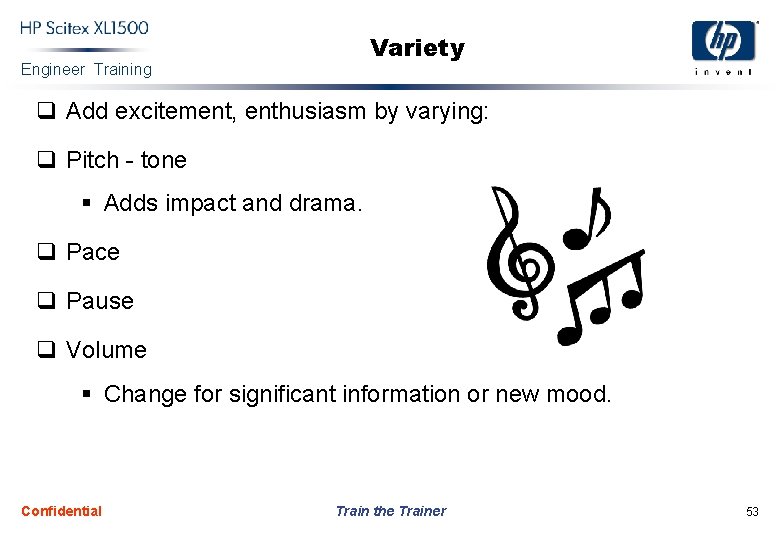 HP Scitex XL1500
Engineer Training

Variety

hp
invent

❑ Add excitement, enthusiasm by varying:

❑ Pitch - tone

▪ Adds impact and drama.

❑ Pace

❑ Pause

❑ Volume

▪ Change for significant information or new mood.

Confidential

Train the Trainer

53